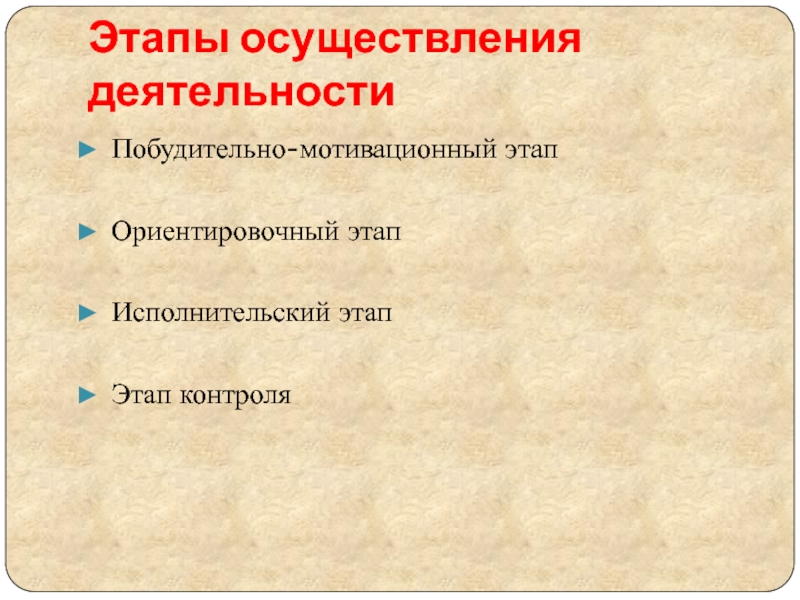 Этапы осуществления деятельности

► Побудительно-мотивационный этап

► Ориентировочный этап

► Исполнительский этап

► Этап контроля